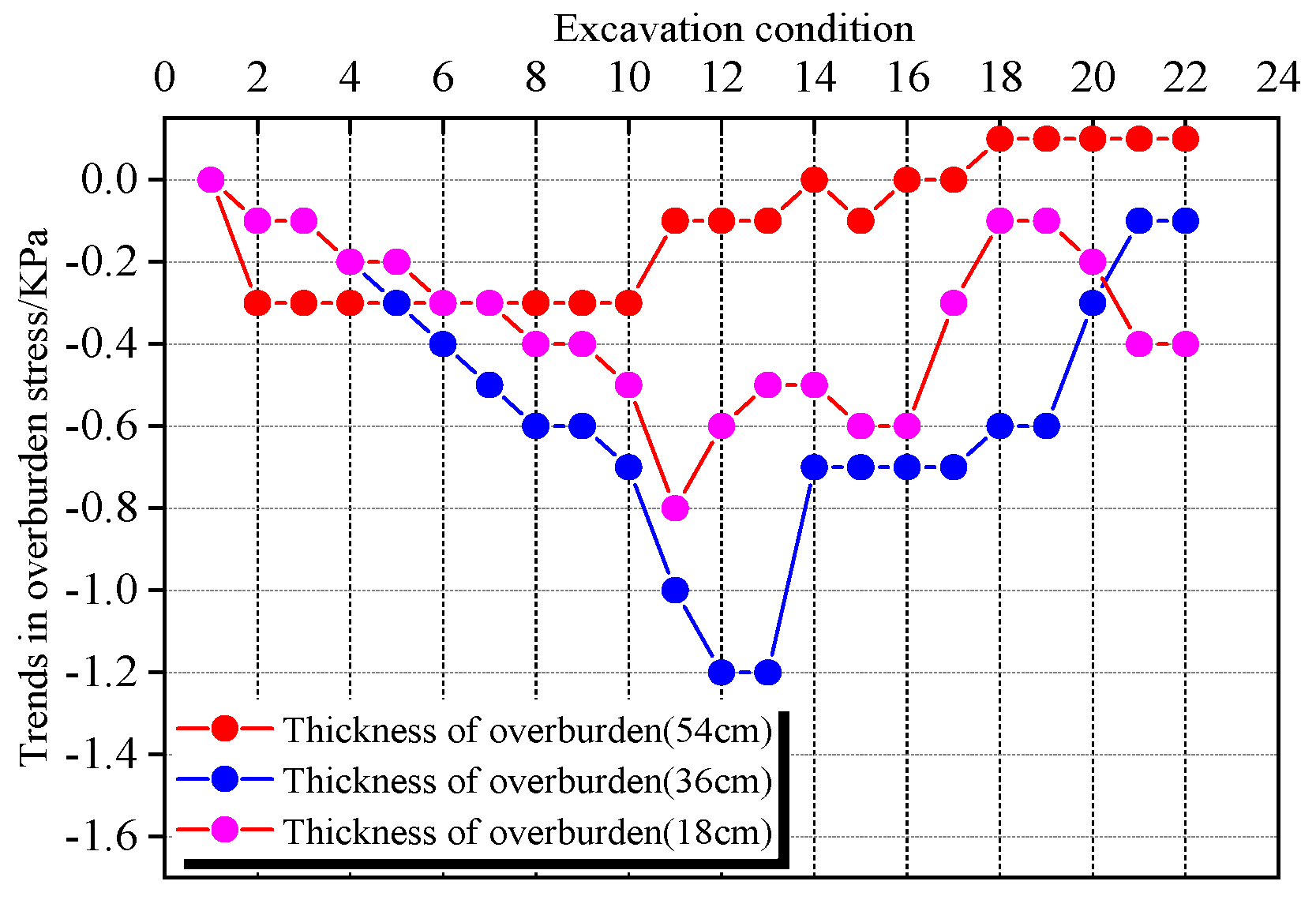 Excavation condition

0 2 4 6 8 10 12 14 16 18 20 22 24

Trends in overburden stress/KPa

0.0
-0.2
-0.4
-0.6
-0.8
-1.0
-1.2
-1.4
-1.6

Thickness of overburden(54cm)
Thickness of overburden(36cm)
Thickness of overburden(18cm)